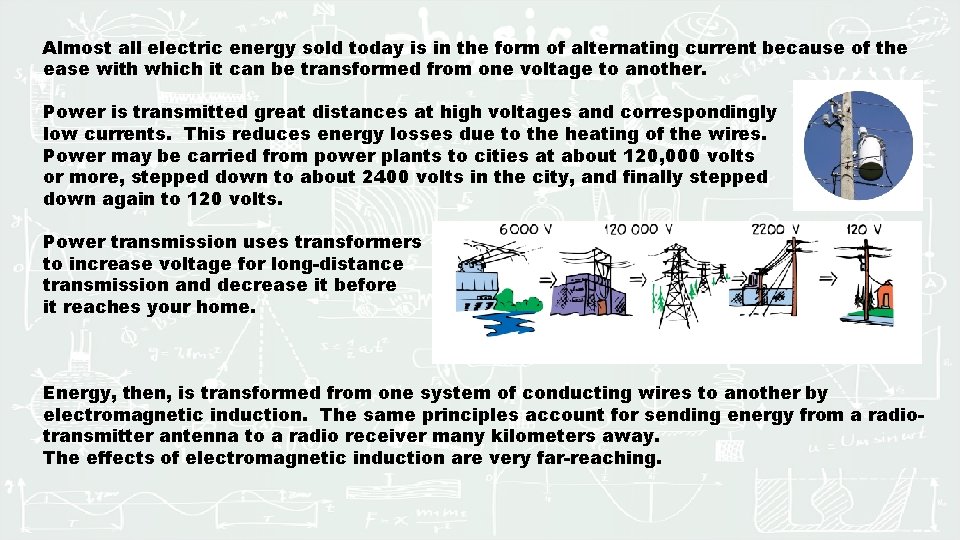 Almost all electric energy sold today is in the form of alternating current because of the ease with which it can be transformed from one voltage to another.

Power is transmitted great distances at high voltages and correspondingly low currents. This reduces energy losses due to the heating of the wires. Power may be carried from power plants to cities at about 120,000 volts or more, stepped down to about 2400 volts in the city, and finally stepped down again to 120 volts.

Power transmission uses transformers to increase voltage for long-distance transmission and decrease it before it reaches your home.

6000 V
120 000 V
2200 V
120 V

Energy, then, is transformed from one system of conducting wires to another by electromagnetic induction. The same principles account for sending energy from a radio-transmitter antenna to a radio receiver many kilometers away.
The effects of electromagnetic induction are very far-reaching.